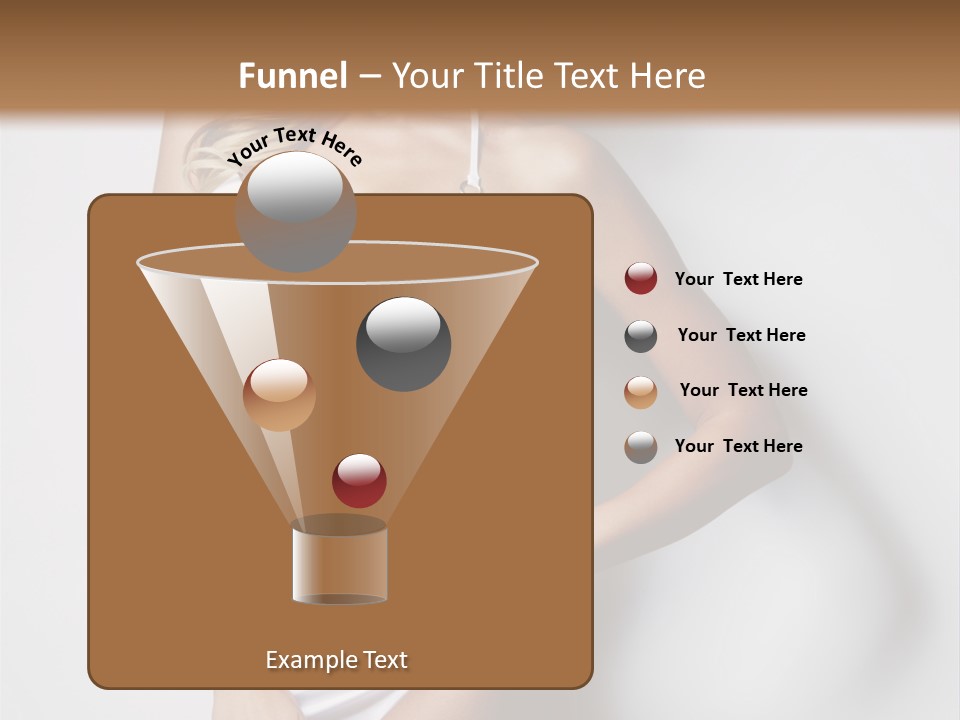 Funnel – Your Title Text Here

Your Text Here

Your Text Here

Your Text Here

Your Text Here

Your Text Here

Example Text